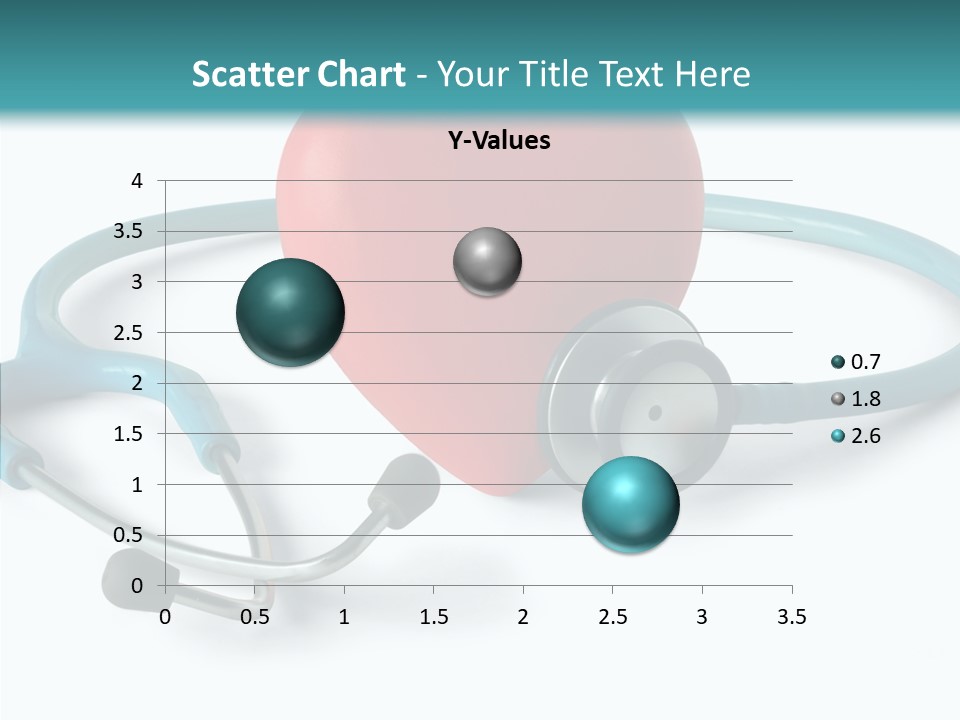 Scatter Chart - Your Title Text Here

Y-Values

4
3.5
3
2.5
2
1.5
1
0.5
0

0 0.5 1 1.5 2 2.5 3 3.5

0.7
1.8
2.6